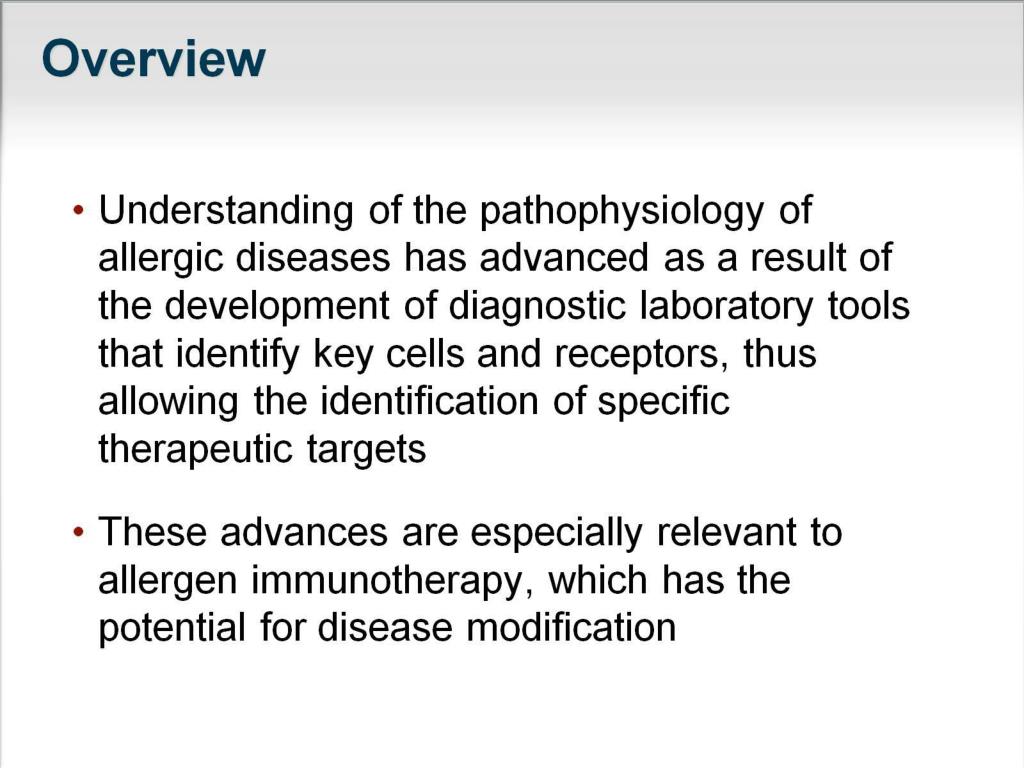 Overview

• Understanding of the pathophysiology of allergic diseases has advanced as a result of the development of diagnostic laboratory tools that identify key cells and receptors, thus allowing the identification of specific therapeutic targets

• These advances are especially relevant to allergen immunotherapy, which has the potential for disease modification